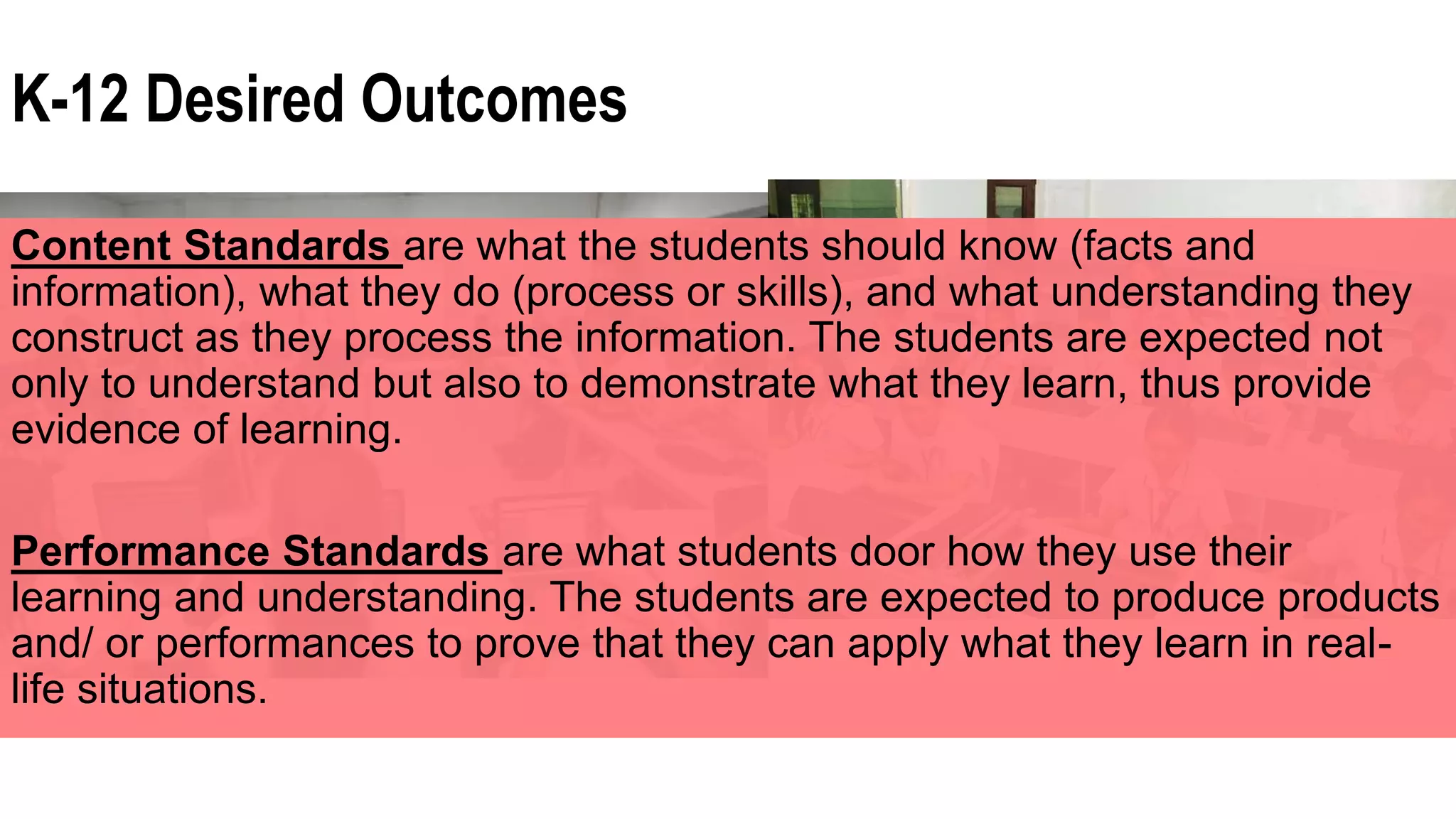 K-12 Desired Outcomes

Content Standards are what the students should know (facts and information), what they do (process or skills), and what understanding they construct as they process the information. The students are expected not only to understand but also to demonstrate what they learn, thus provide evidence of learning.

Performance Standards are what students door how they use their learning and understanding. The students are expected to produce products and/ or performances to prove that they can apply what they learn in real-life situations.